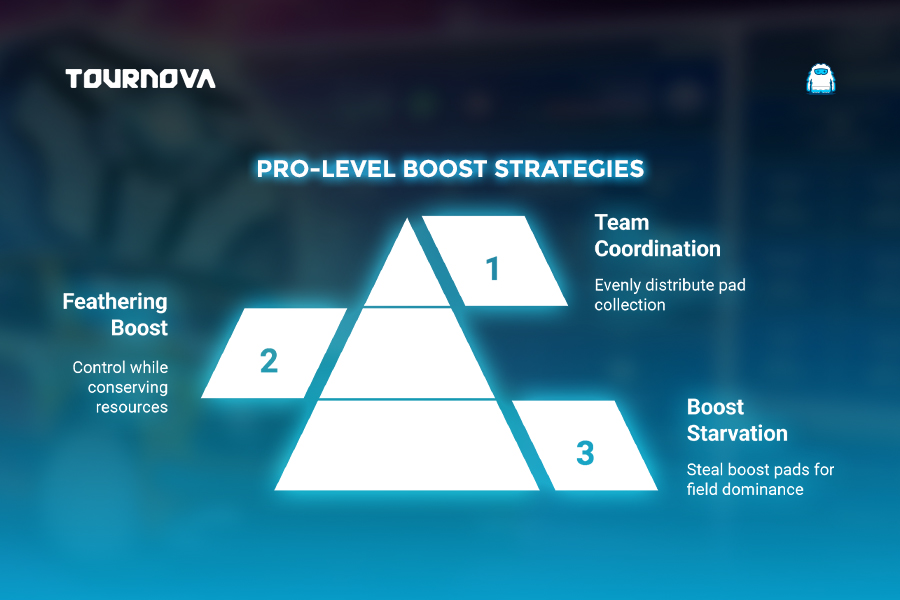 TOURNOVA

PRO-LEVEL BOOST STRATEGIES

1

Team Coordination

Evenly distribute pad collection

2

Feathering Boost

Control while conserving resources

3

Boost Starvation

Steal boost pads for field dominance